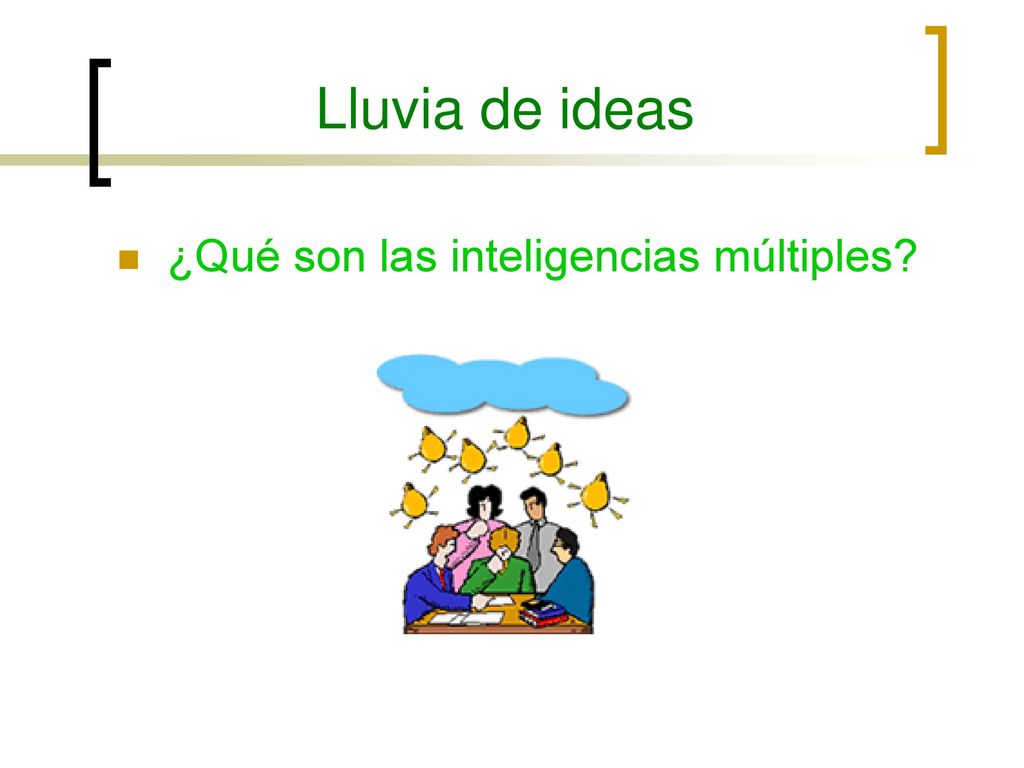 Lluvia de ideas

¿Qué son las inteligencias múltiples?